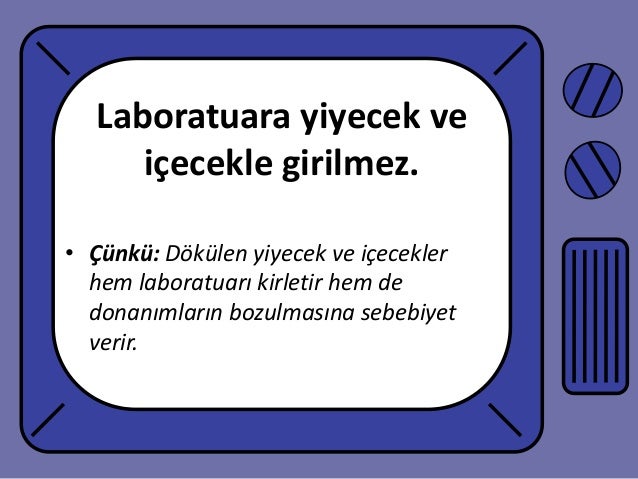 Laboratuara yiyecek ve içecekle girilmez.

• Çünkü: Dökülen yiyecek ve içecekler hem laboratuarı kirletir hem de donanımların bozulmasına sebebiyet verir.